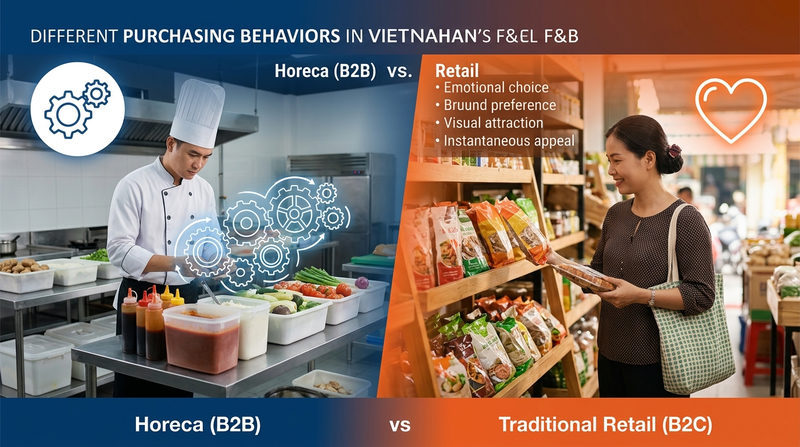 DIFFERENT PURCHASING BEHAVIORS IN VIETNAHAN'S F&EL F&B

Horeca (B2B) vs.

Retail
• Emotional choice
• Bruund preference
• Visual attraction
• Instantaneous appeal

Horeca (B2B) vs Traditional Retail (B2C)